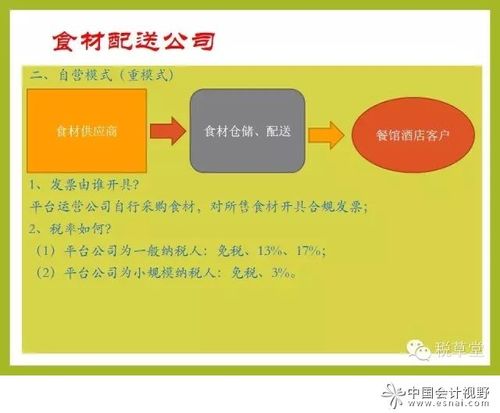 食材配送公司

二、自营模式（重模式）

食材供应商

食材仓储、配送

餐馆酒店客户

1、发票由谁开具？

平台运营公司自行采购食材，对所售食材开具合规发票；

2、税率如何？

（1）平台公司为一般纳税人：免税、13%、17%；

（2）平台公司为小规模纳税人：免税、3%。

税草堂

中国会计视野
www.esnai.com